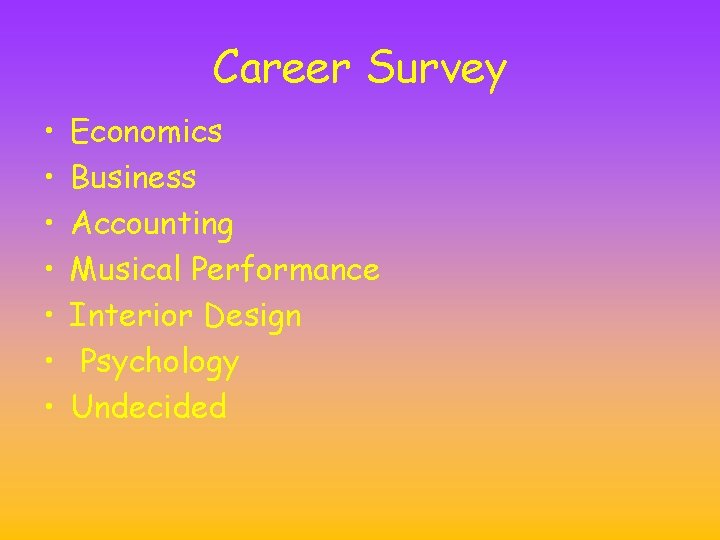 Career Survey

• Economics
• Business
• Accounting
• Musical Performance
• Interior Design
• Psychology
• Undecided